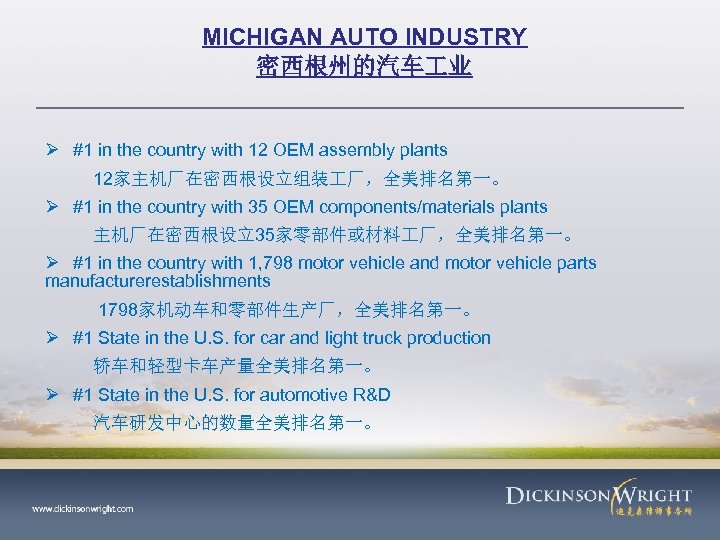 MICHIGAN AUTO INDUSTRY
密西根州的汽车工业

➢ #1 in the country with 12 OEM assembly plants
12家主机厂在密西根设立组装工厂，全美排名第一。

➢ #1 in the country with 35 OEM components/materials plants
主机厂在密西根设立35家零部件或材料工厂，全美排名第一。

➢ #1 in the country with 1,798 motor vehicle and motor vehicle parts manufacturerestablishments
1798家机动车和零部件生产厂，全美排名第一。

➢ #1 State in the U.S. for car and light truck production
轿车和轻型卡车产量全美排名第一。

➢ #1 State in the U.S. for automotive R&D
汽车研发中心的数量全美排名第一。

www.dickinsonwright.com

DICKINSON WRIGHT
迪克森律师事务所